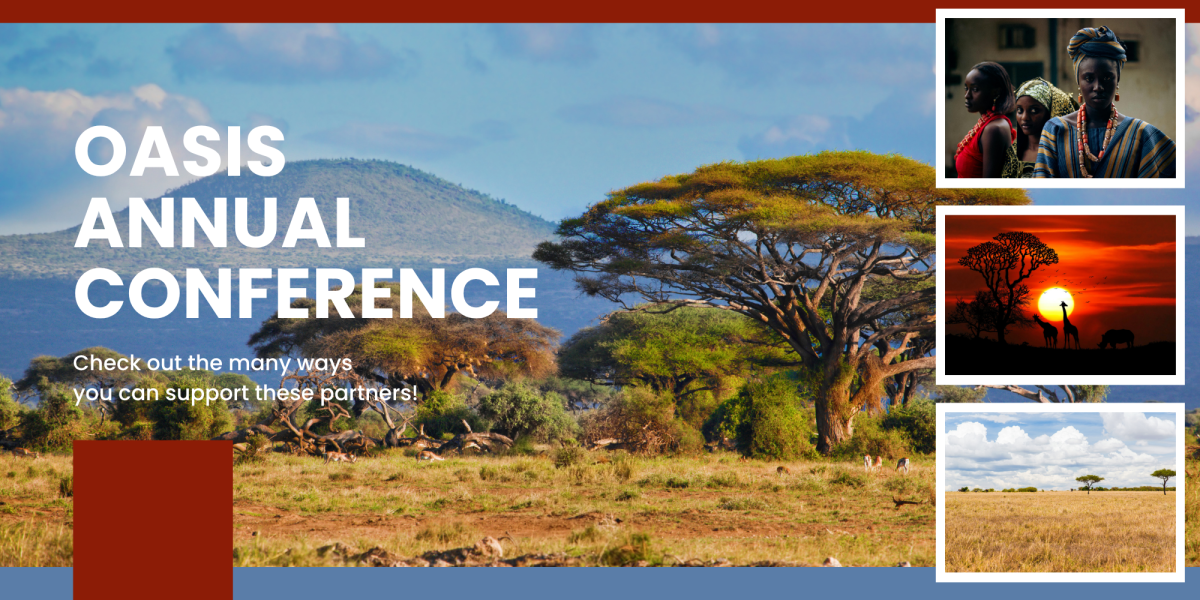 OASIS ANNUAL CONFERENCE

Check out the many ways you can support these partners!